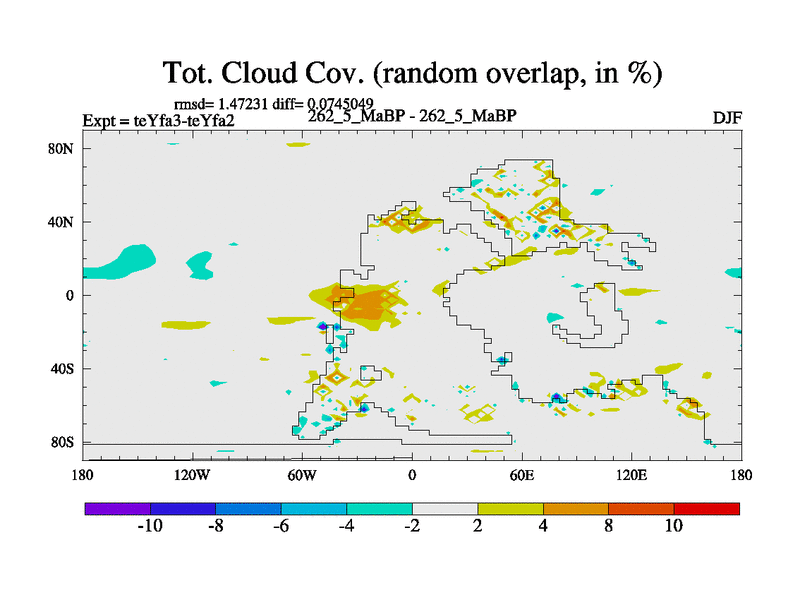 Tot. Cloud Cov. (random overlap, in %)

rmsd= 1.47231 diff= 0.0745049

Expt = teYfa3-teYfa2

262_5_MaBP - 262_5_MaBP

DJF

80N
40N
0
40S
80S

180
120W
60W
0
60E
120E
180

-10
-8
-6
-4
-2
2
4
8
10